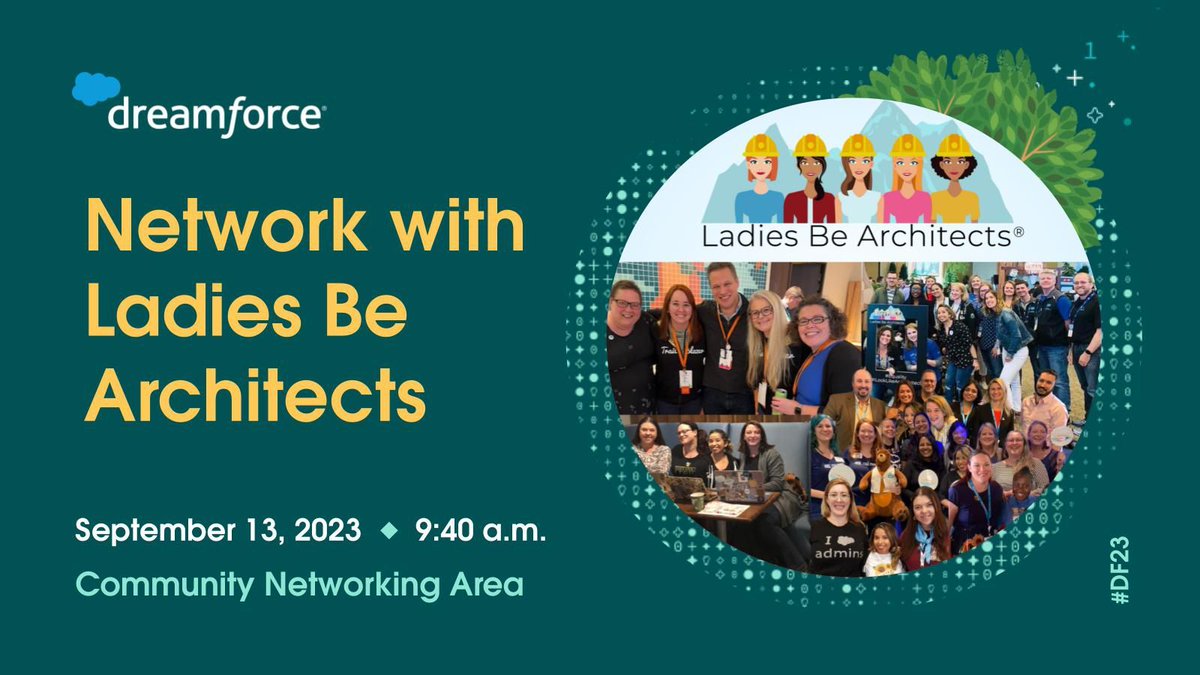 dreamforce

Network with Ladies Be Architects

September 13, 2023 ◆ 9:40 a.m.

Community Networking Area

Ladies Be Architects®

I admins

#DF23